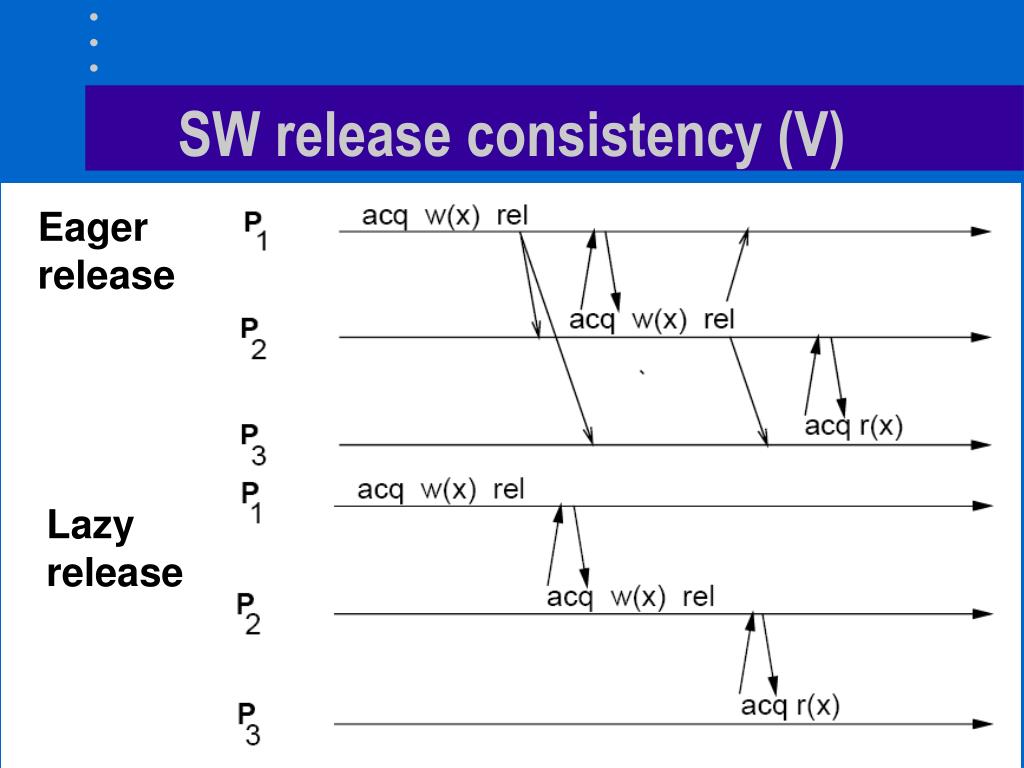 SW release consistency (V)

Eager release

$P_1$ acq w(x) rel

$P_2$ acq w(x) rel

$P_3$ acq r(x)

Lazy release

$P_1$ acq w(x) rel

$P_2$ acq w(x) rel

$P_3$ acq r(x)